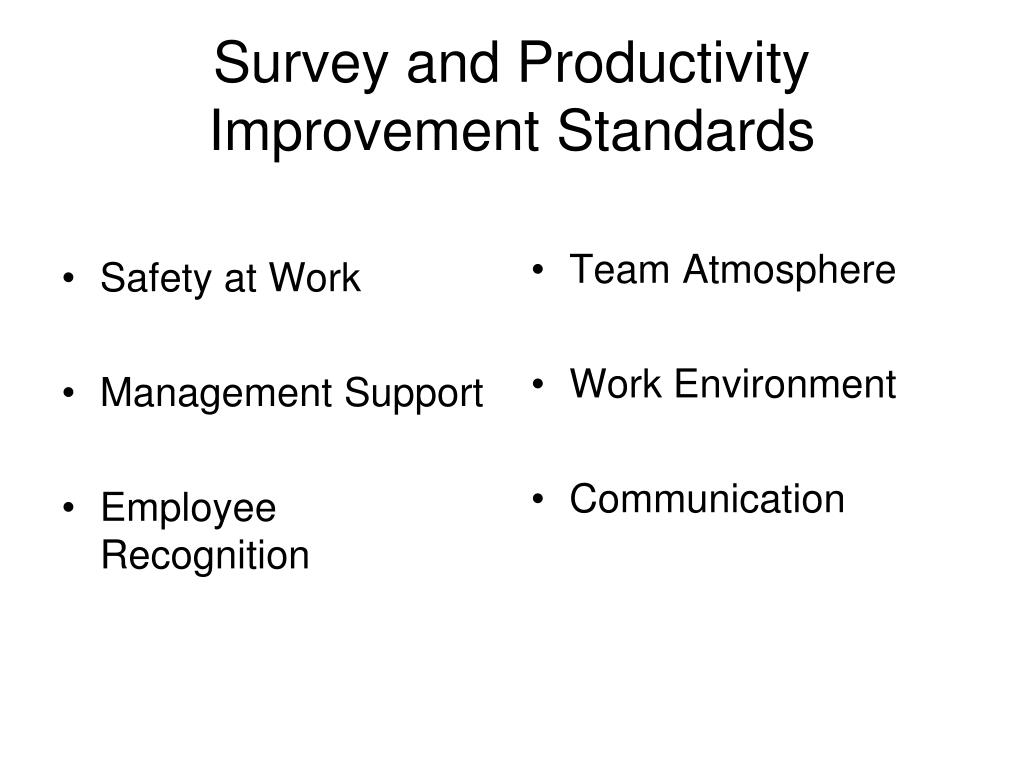 Survey and Productivity Improvement Standards

• Safety at Work

• Management Support

• Employee Recognition

• Team Atmosphere

• Work Environment

• Communication